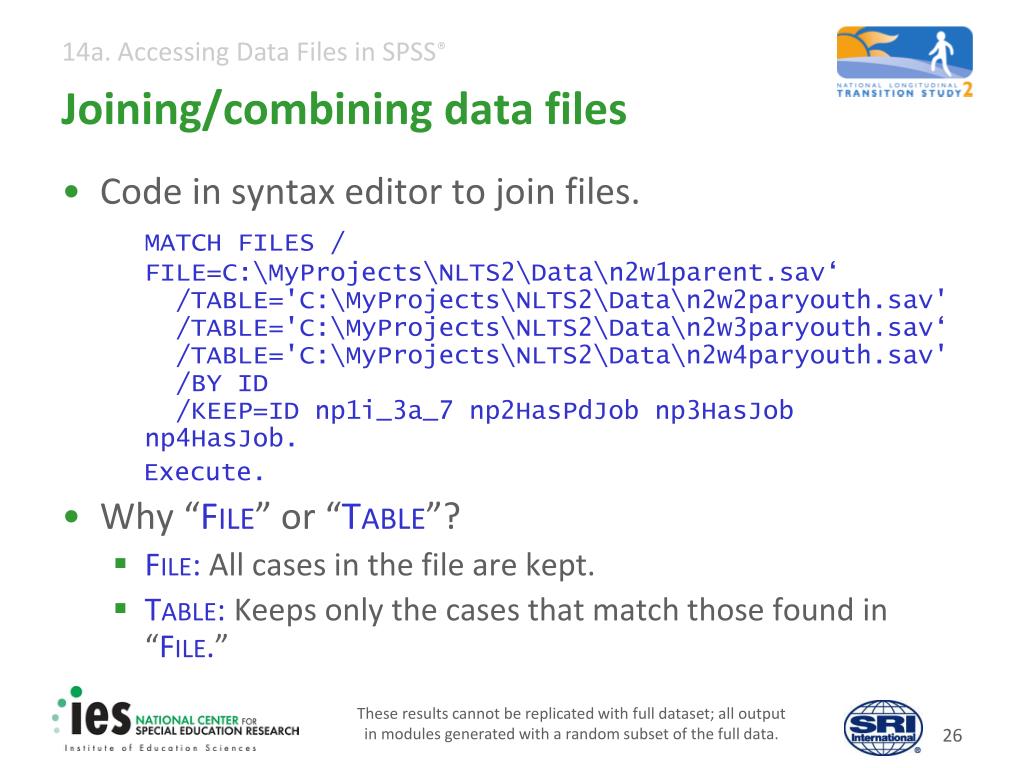 14a. Accessing Data Files in SPSS®

NATIONAL LONGITUDINAL TRANSITION STUDY 2

Joining/combining data files

• Code in syntax editor to join files.

MATCH FILES /
FILE=C:\MyProjects\NLTS2\Data\n2w1parent.sav‘
/TABLE='C:\MyProjects\NLTS2\Data\n2w2paryouth.sav'
/TABLE='C:\MyProjects\NLTS2\Data\n2w3paryouth.sav‘
/TABLE='C:\MyProjects\NLTS2\Data\n2w4paryouth.sav'
/BY ID
/KEEP=ID np1i_3a_7 np2HasPdJob np3HasJob np4HasJob.
Execute.

• Why “FILE” or “TABLE”?

▪ FILE: All cases in the file are kept.

▪ TABLE: Keeps only the cases that match those found in “FILE.”

ies NATIONAL CENTER FOR SPECIAL EDUCATION RESEARCH
Institute of Education Sciences

These results cannot be replicated with full dataset; all output in modules generated with a random subset of the full data.

SRI International®

26